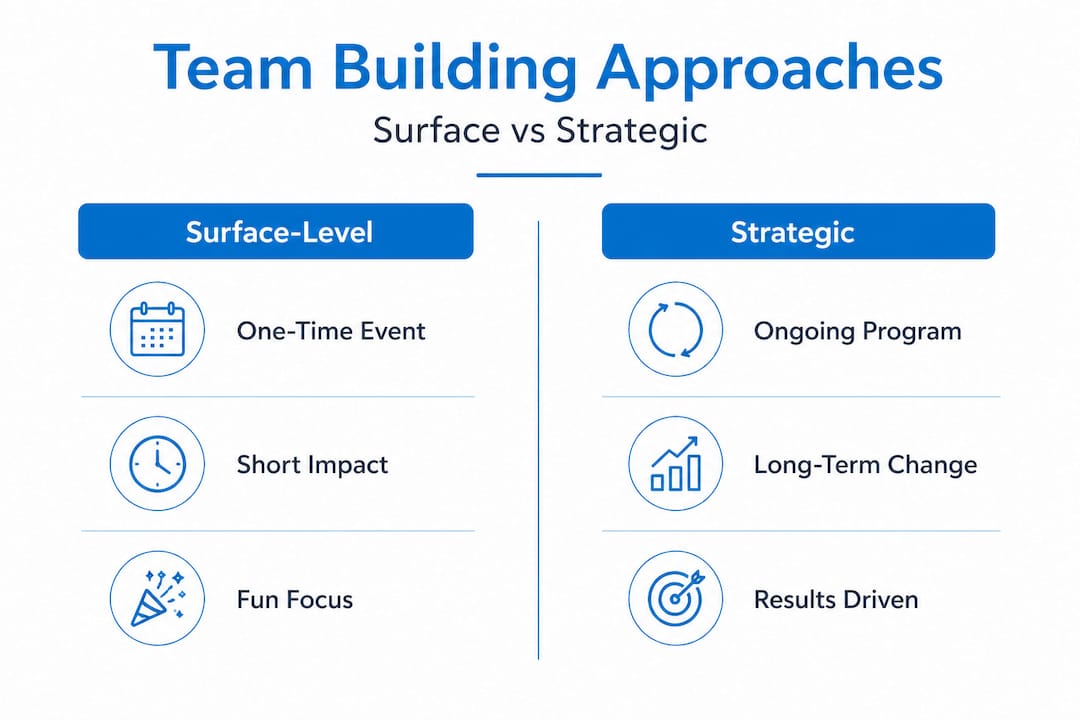 Team Building Approaches

Surface vs Strategic

Surface-Level

One-Time Event

Short Impact

Fun Focus

Strategic

Ongoing Program

Long-Term Change

Results Driven